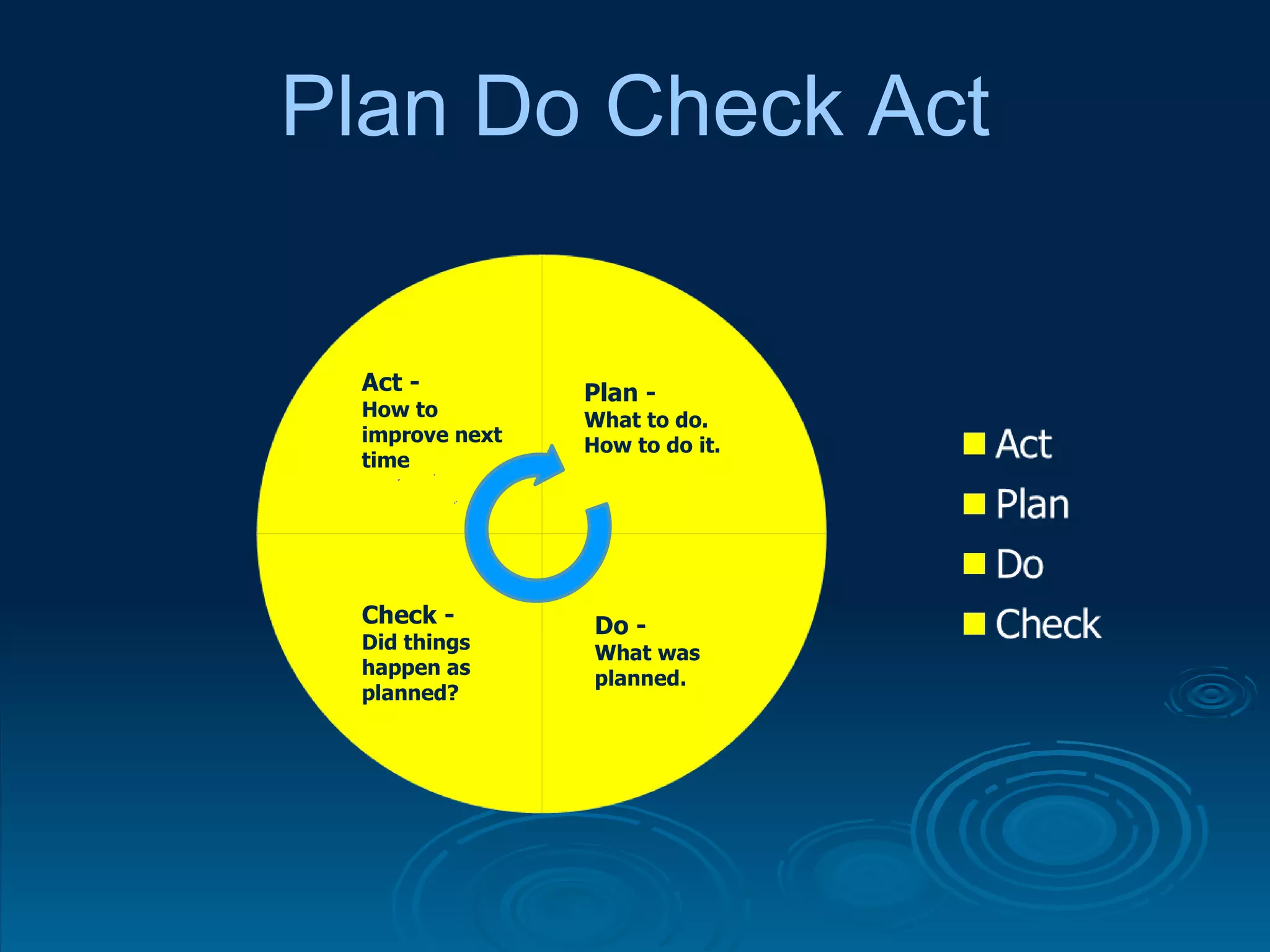 Plan Do Check Act

Act -
How to improve next time

Plan -
What to do.
How to do it.

Check -
Did things happen as planned?

Do -
What was planned.

Act
Plan
Do
Check